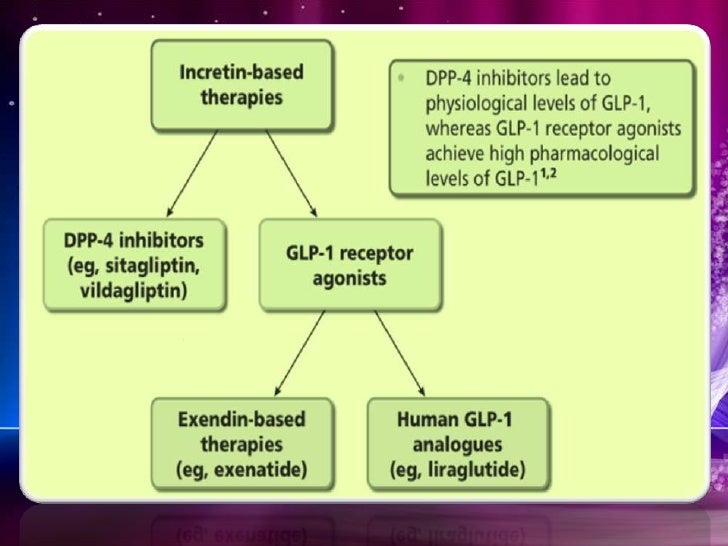 Incretin-based therapies

• DPP-4 inhibitors lead to physiological levels of GLP-1, whereas GLP-1 receptor agonists achieve high pharmacological levels of GLP-1$^{1,2}$

DPP-4 inhibitors (eg, sitagliptin, vildagliptin)

GLP-1 receptor agonists

Exendin-based therapies (eg, exenatide)

Human GLP-1 analogues (eg, liraglutide)